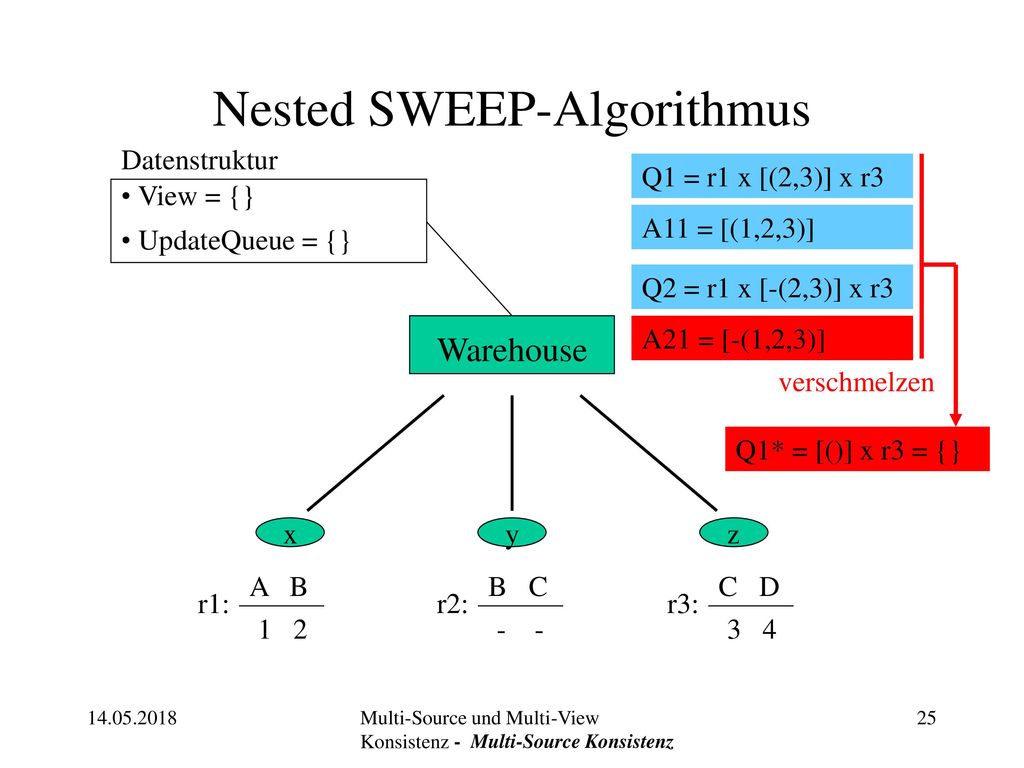 Nested SWEEP-Algorithmus

Datenstruktur
• View = {}
• UpdateQueue = {}

Q1 = r1 x [(2,3)] x r3

A11 = [(1,2,3)]

Q2 = r1 x [-(2,3)] x r3

A21 = [-(1,2,3)]

verschmelzen

Q1* = [()] x r3 = {}

Warehouse

x

y

z

r1:
| A | B |
|---|---|
| 1 | 2 |

r2:
| B | C |
|---|---|
| - | - |

r3:
| C | D |
|---|---|
| 3 | 4 |

14.05.2018

Multi-Source und Multi-View Konsistenz - Multi-Source Konsistenz

25